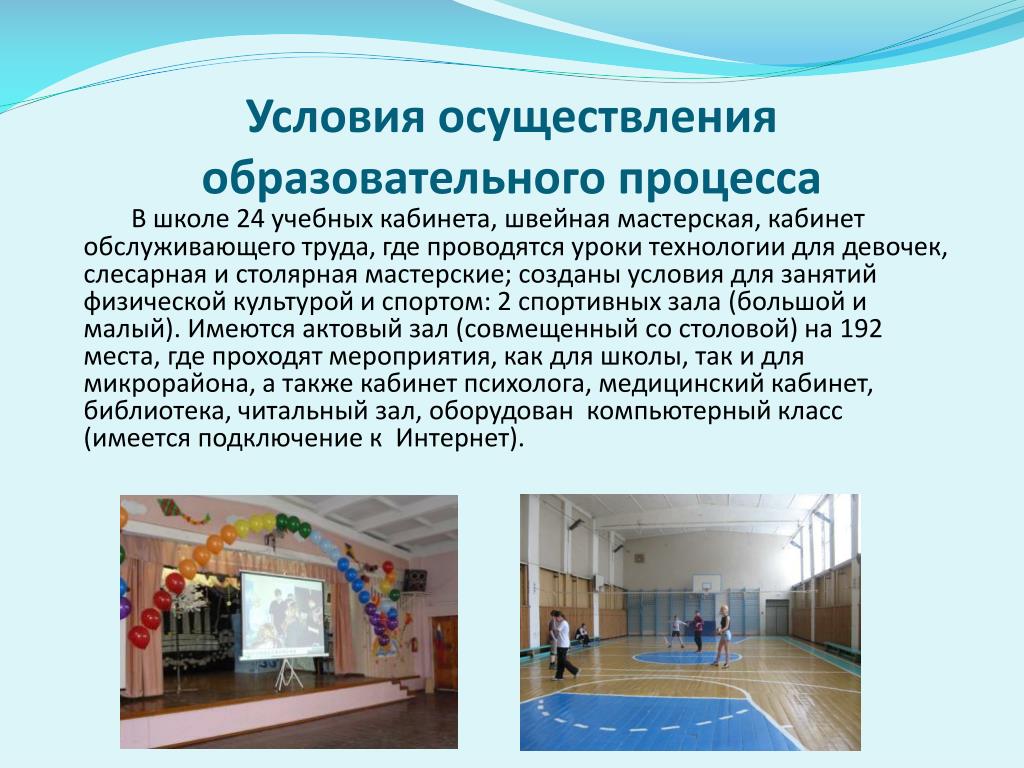 Условия осуществления образовательного процесса

В школе 24 учебных кабинета, швейная мастерская, кабинет обслуживающего труда, где проводятся уроки технологии для девочек, слесарная и столярная мастерские; созданы условия для занятий физической культурой и спортом: 2 спортивных зала (большой и малый). Имеются актовый зал (совмещенный со столовой) на 192 места, где проходят мероприятия, как для школы, так и для микрорайона, а также кабинет психолога, медицинский кабинет, библиотека, читальный зал, оборудован компьютерный класс (имеется подключение к Интернет).